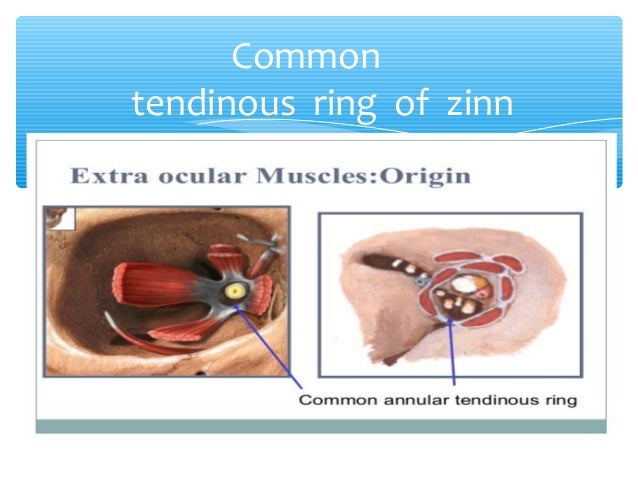 Common tendinous ring of zinn

Extra ocular Muscles:Origin

Common annular tendinous ring